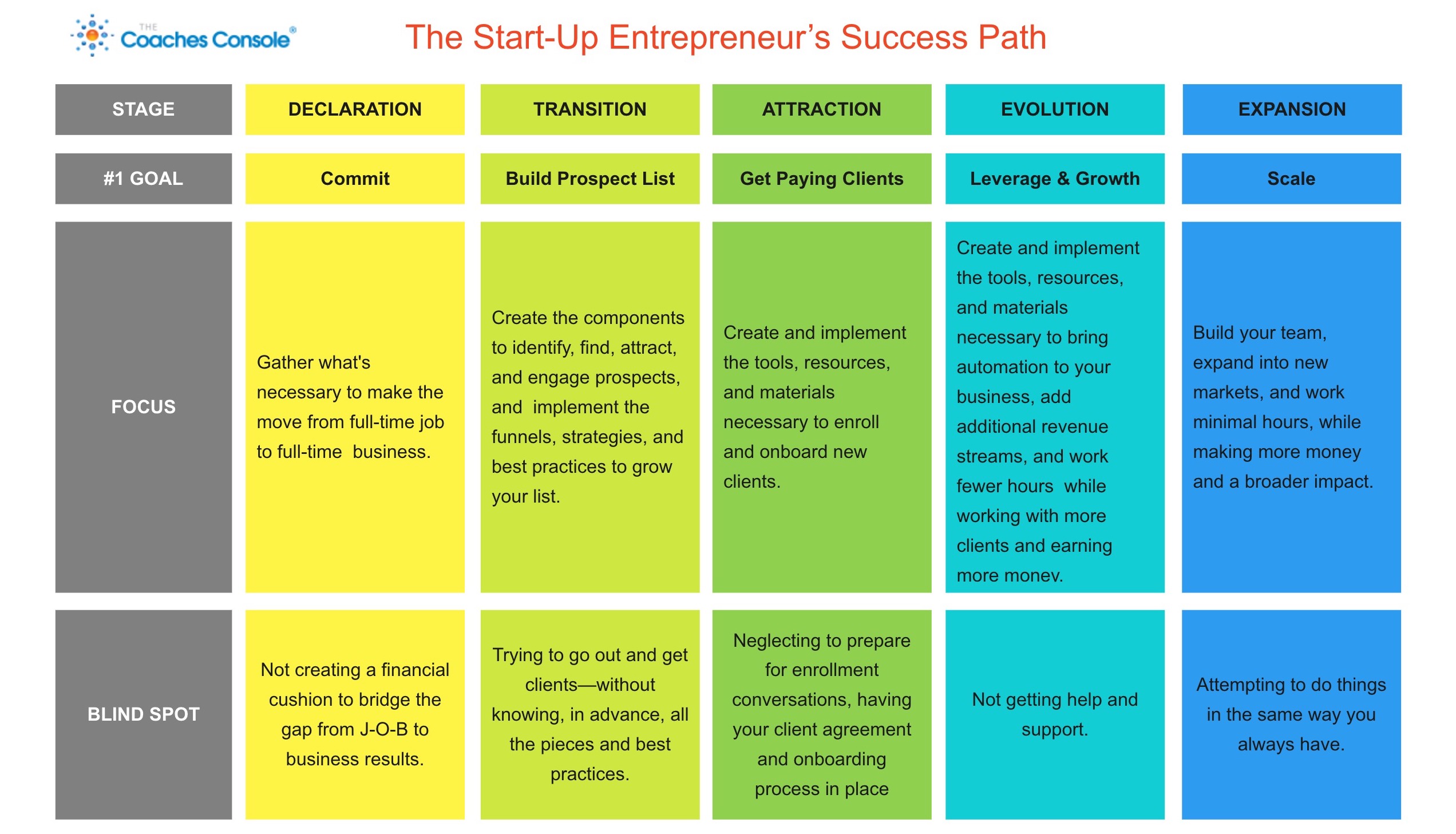 THE Coaches Console®

The Start-Up Entrepreneur's Success Path

| STAGE | DECLARATION | TRANSITION | ATTRACTION | EVOLUTION | EXPANSION |
|---|---|---|---|---|---|
| #1 GOAL | Commit | Build Prospect List | Get Paying Clients | Leverage & Growth | Scale |
| FOCUS | Gather what's necessary to make the move from full-time job to full-time business. | Create the components to identify, find, attract, and engage prospects, and implement the funnels, strategies, and best practices to grow your list. | Create and implement the tools, resources, and materials necessary to enroll and onboard new clients. | Create and implement the tools, resources, and materials necessary to bring automation to your business, add additional revenue streams, and work fewer hours while working with more clients and earning more money. | Build your team, expand into new markets, and work minimal hours, while making more money and a broader impact. |
| BLIND SPOT | Not creating a financial cushion to bridge the gap from J-O-B to business results. | Trying to go out and get clients—without knowing, in advance, all the pieces and best practices. | Neglecting to prepare for enrollment conversations, having your client agreement and onboarding process in place | Not getting help and support. | Attempting to do things in the same way you always have. |